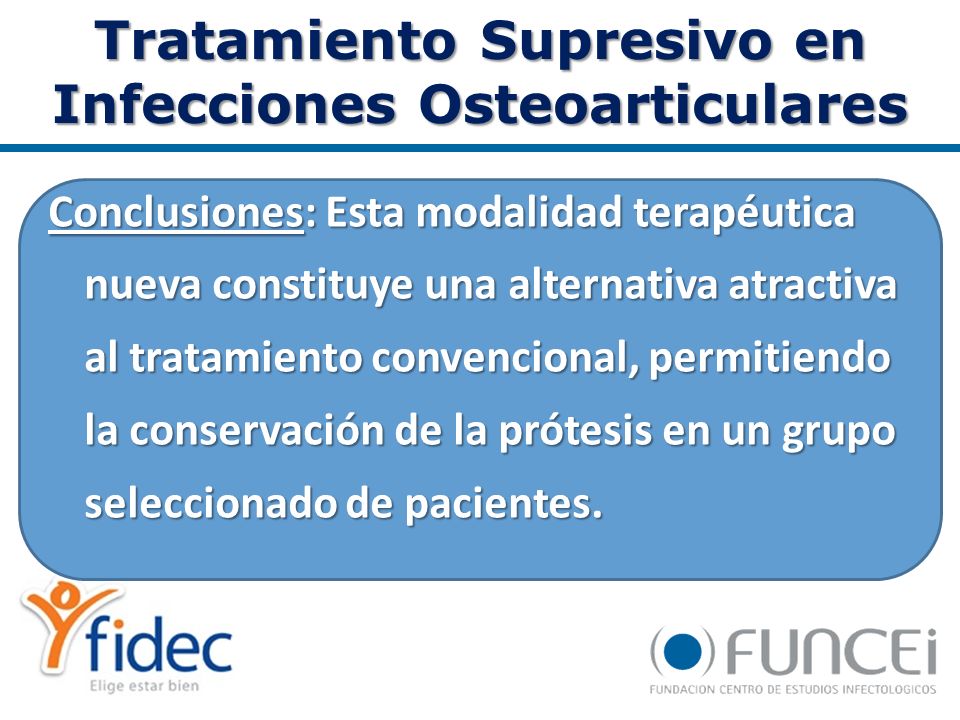 Tratamiento Supresivo en Infecciones Osteoarticulares

Conclusiones: Esta modalidad terapéutica nueva constituye una alternativa atractiva al tratamiento convencional, permitiendo la conservación de la prótesis en un grupo seleccionado de pacientes.

fidec
Elige estar bien

FUNCEi
FUNDACION CENTRO DE ESTUDIOS INFECTOLOGICOS